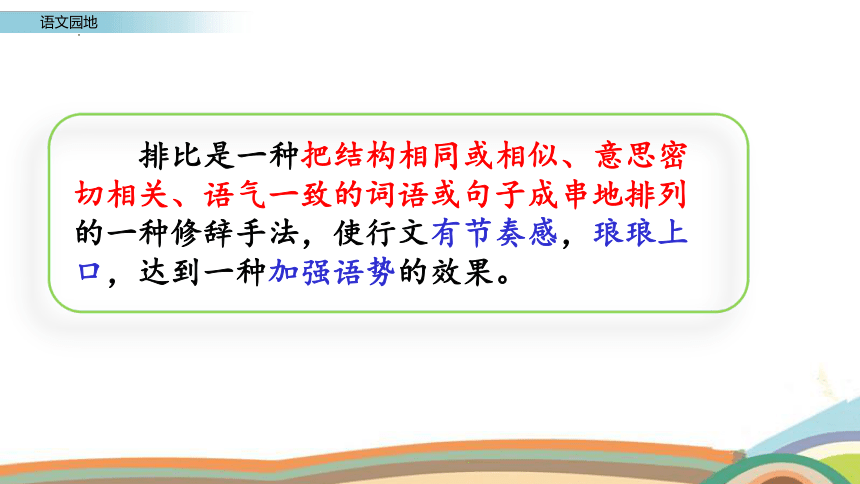 语文园地

排比是一种把结构相同或相似、意思密切相关、语气一致的词语或句子成串地排列的一种修辞手法，使行文有节奏感，琅琅上口，达到一种加强语势的效果。